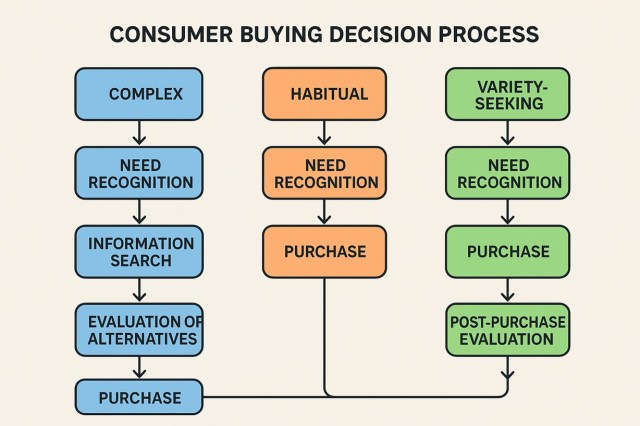 CONSUMER BUYING DECISION PROCESS

COMPLEX

NEED RECOGNITION

INFORMATION SEARCH

EVALUATION OF ALTERNATIVES

PURCHASE

HABITUAL

NEED RECOGNITION

PURCHASE

VARIETY-SEEKING

NEED RECOGNITION

PURCHASE

POST-PURCHASE EVALUATION